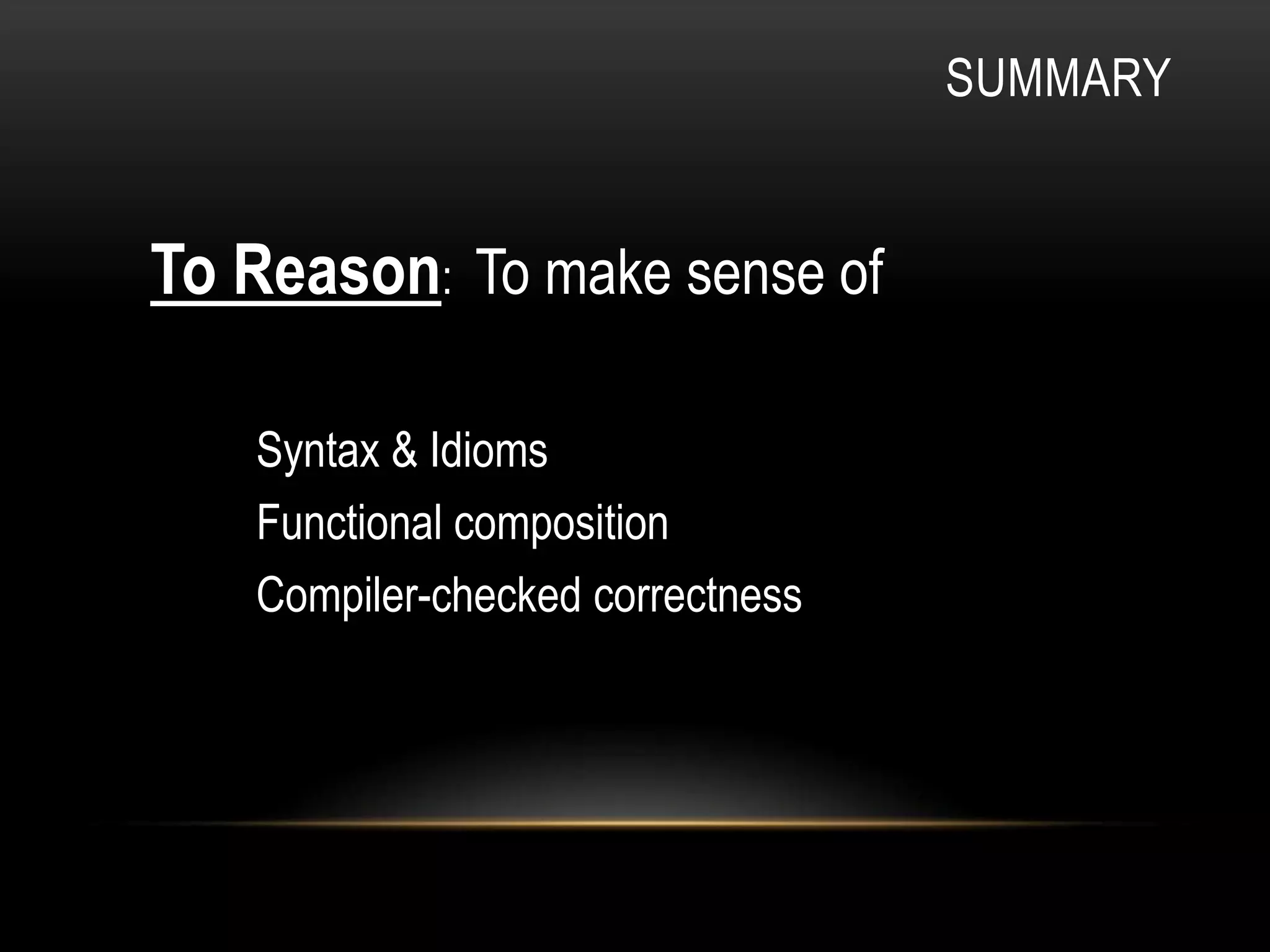 SUMMARY

To Reason: To make sense of

Syntax & Idioms
Functional composition
Compiler-checked correctness